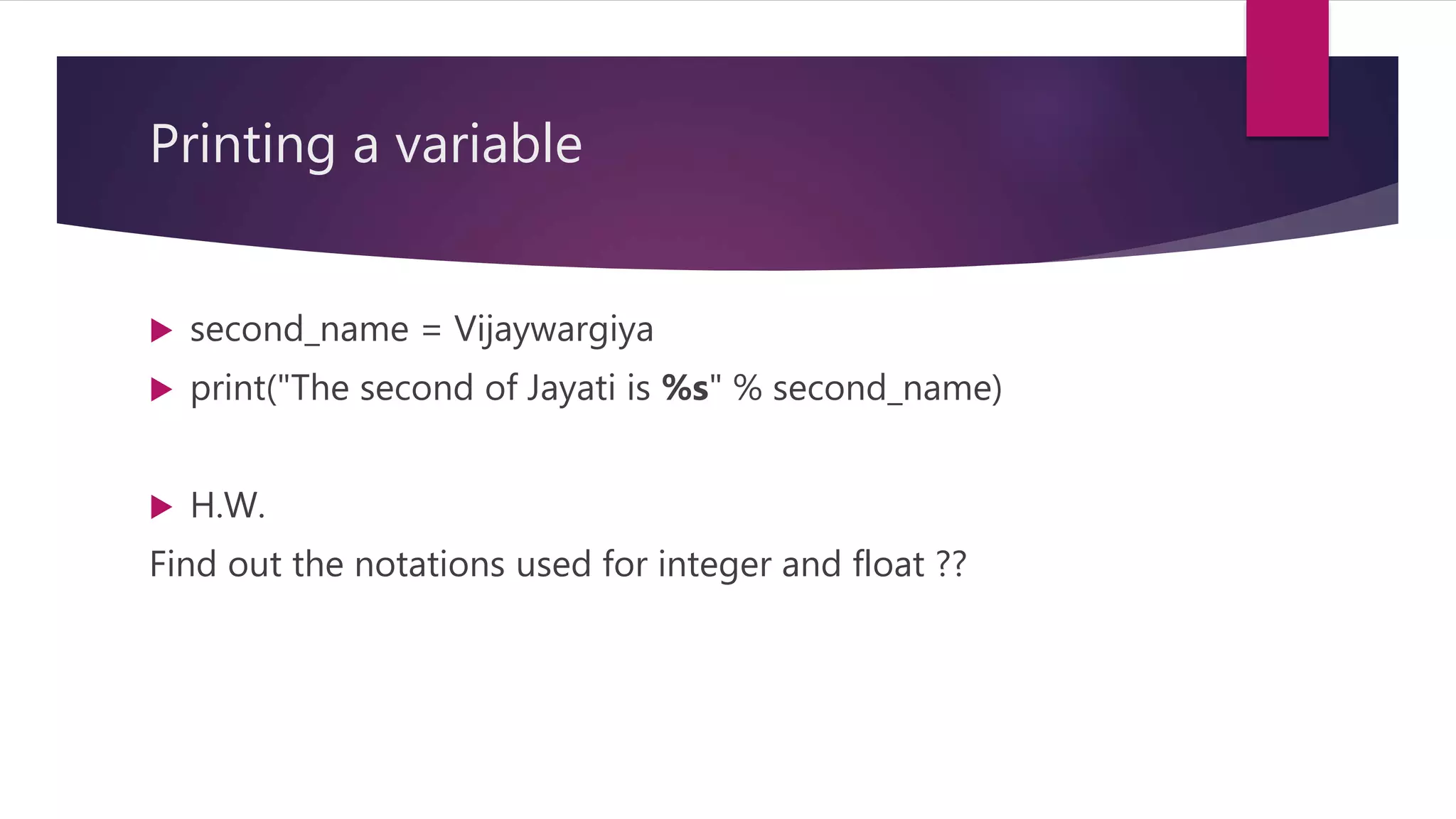 Printing a variable

second_name = Vijaywargiya

print("The second of Jayati is %s" % second_name)

H.W.

Find out the notations used for integer and float ??